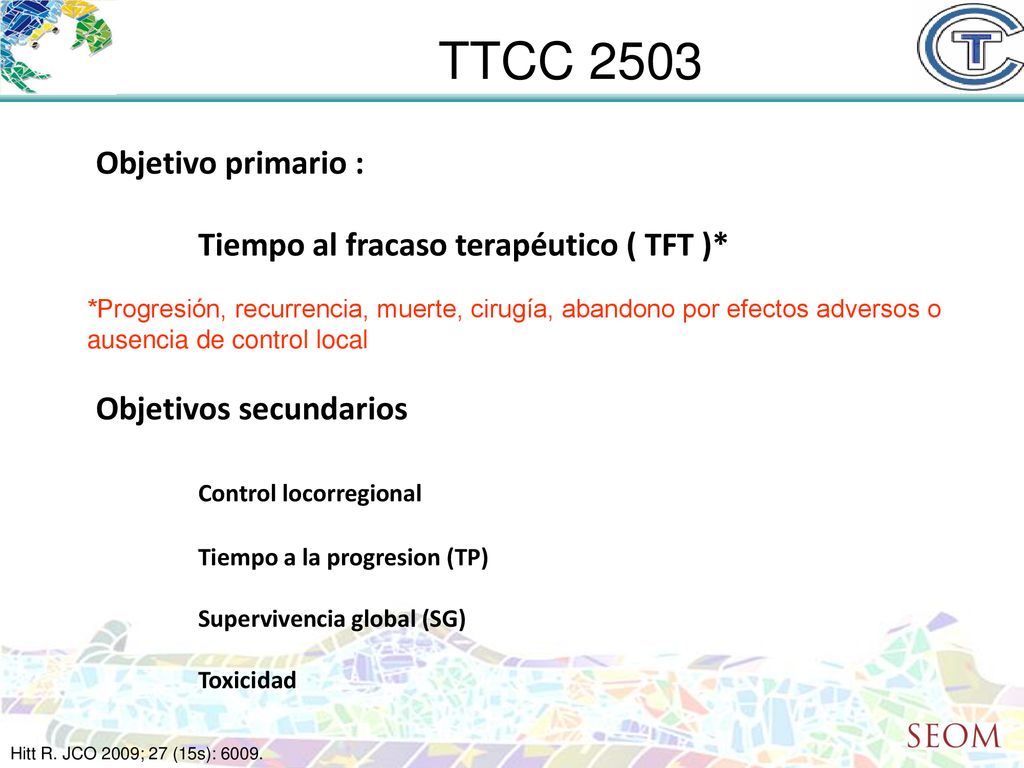 TTCC 2503

Objetivo primario :

Tiempo al fracaso terapéutico ( TFT )*

*Progresión, recurrencia, muerte, cirugía, abandono por efectos adversos o ausencia de control local

Objetivos secundarios

Control locorregional

Tiempo a la progresion (TP)

Supervivencia global (SG)

Toxicidad

Hitt R. JCO 2009; 27 (15s): 6009.

SEOM